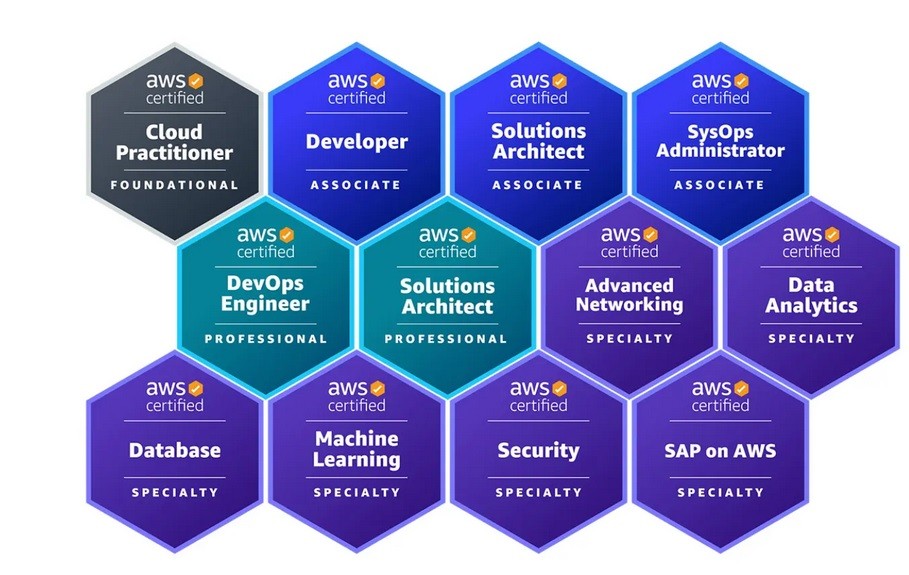 aws certified
Cloud Practitioner
FOUNDATIONAL

aws certified
Developer
ASSOCIATE

aws certified
Solutions Architect
ASSOCIATE

aws certified
SysOps Administrator
ASSOCIATE

aws certified
DevOps Engineer
PROFESSIONAL

aws certified
Solutions Architect
PROFESSIONAL

aws certified
Advanced Networking
SPECIALTY

aws certified
Data Analytics
SPECIALTY

aws certified
Database
SPECIALTY

aws certified
Machine Learning
SPECIALTY

aws certified
Security
SPECIALTY

aws certified
SAP on AWS
SPECIALTY